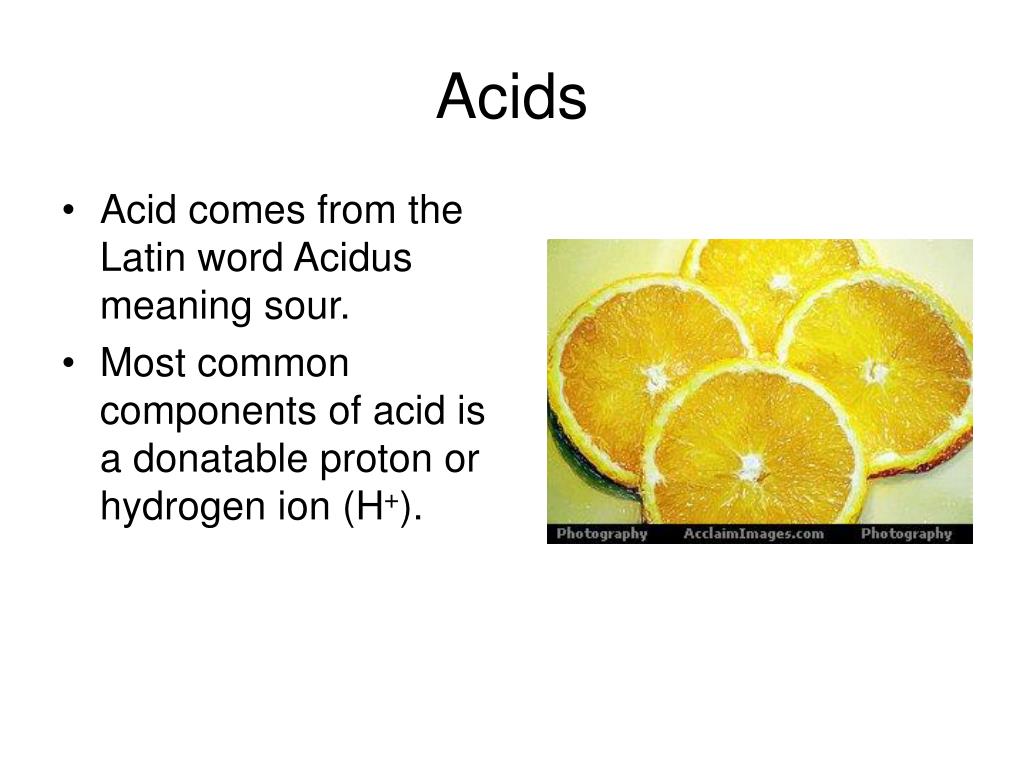 Acids

• Acid comes from the Latin word Acidus meaning sour.
• Most common components of acid is a donatable proton or hydrogen ion ($H^+$).

Photography AcclaimImages.com Photography